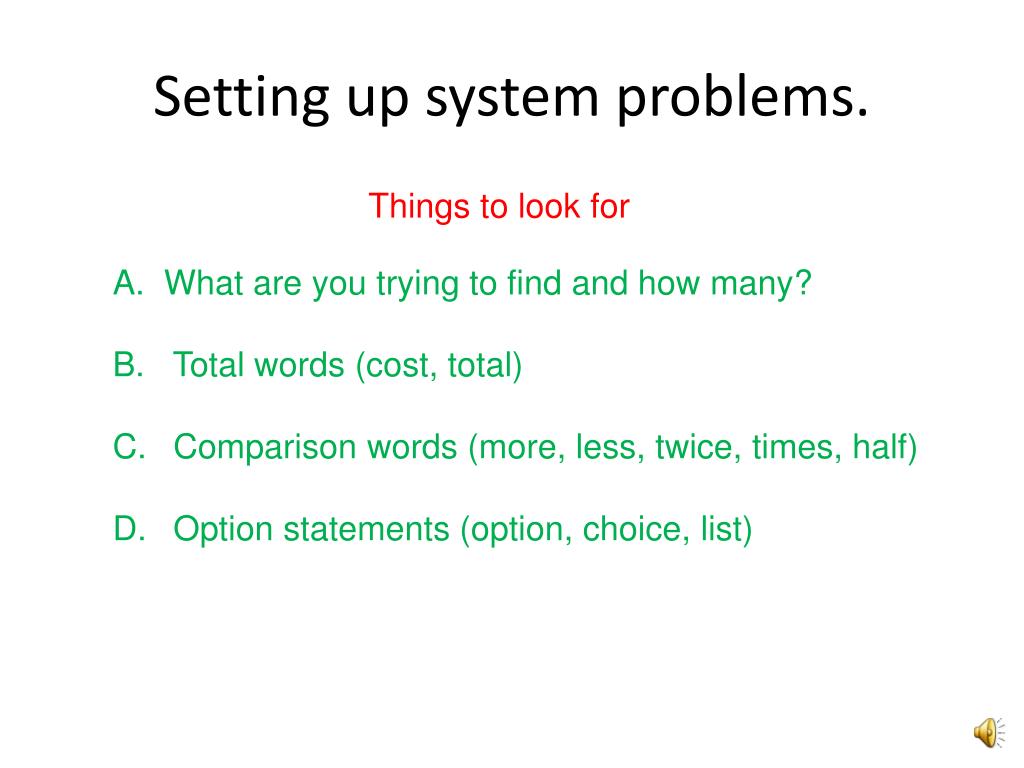 Setting up system problems.

Things to look for

A. What are you trying to find and how many?

B. Total words (cost, total)

C. Comparison words (more, less, twice, times, half)

D. Option statements (option, choice, list)